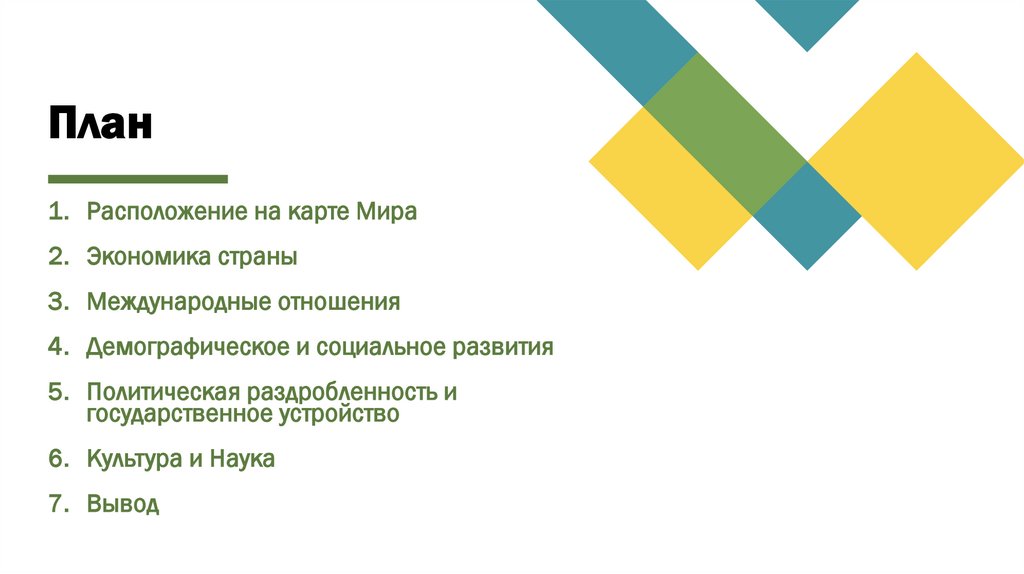 План

1. Расположение на карте Мира
2. Экономика страны
3. Международные отношения
4. Демографическое и социальное развития
5. Политическая раздробленность и государственное устройство
6. Культура и Наука
7. Вывод